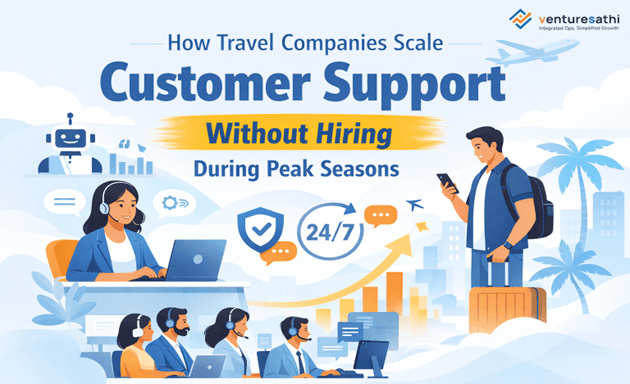 venturesathi
Integrated Ops. Simplified Growth

How Travel Companies Scale
Customer Support
Without Hiring
During Peak Seasons

24/7